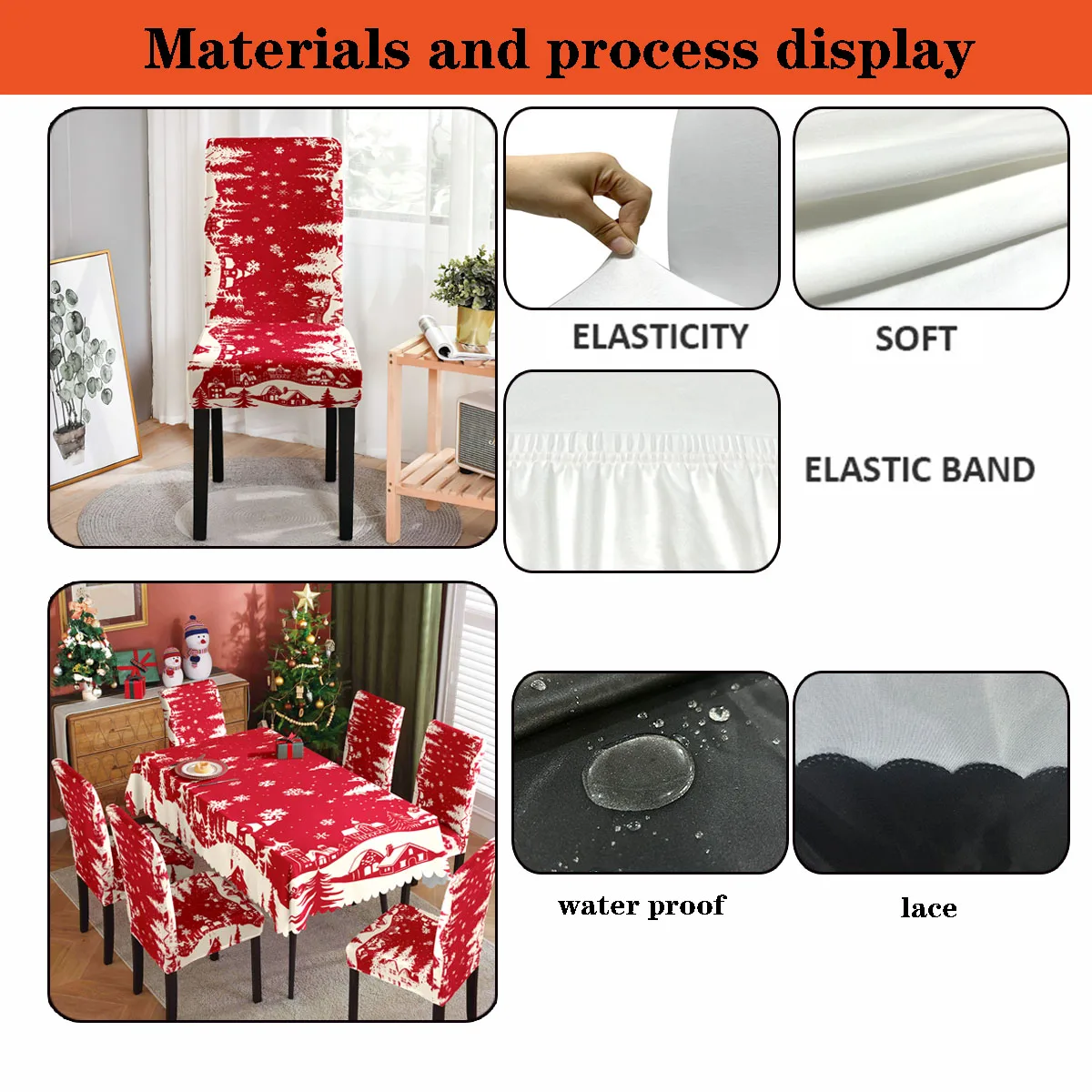 Materials and process display

ELASTICITY

SOFT

ELASTIC BAND

water proof

lace